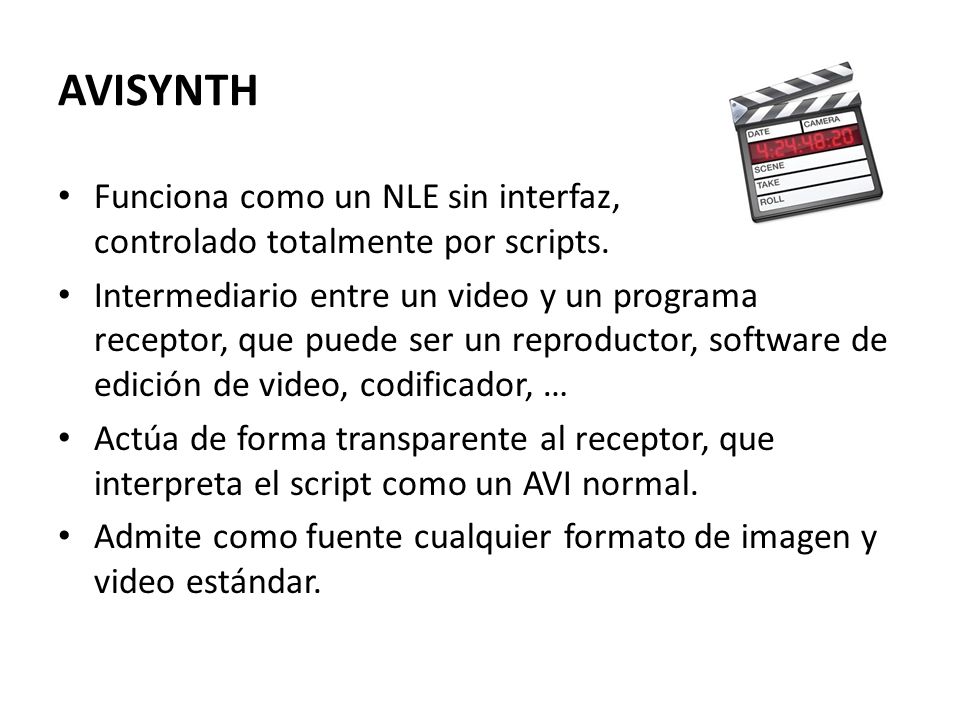 AVISYNTH

DATE CAMERA
4:24:48:20
SCENE
TAKE
ROLL

• Funciona como un NLE sin interfaz, controlado totalmente por scripts.
• Intermediario entre un video y un programa receptor, que puede ser un reproductor, software de edición de video, codificador, …
• Actúa de forma transparente al receptor, que interpreta el script como un AVI normal.
• Admite como fuente cualquier formato de imagen y video estándar.